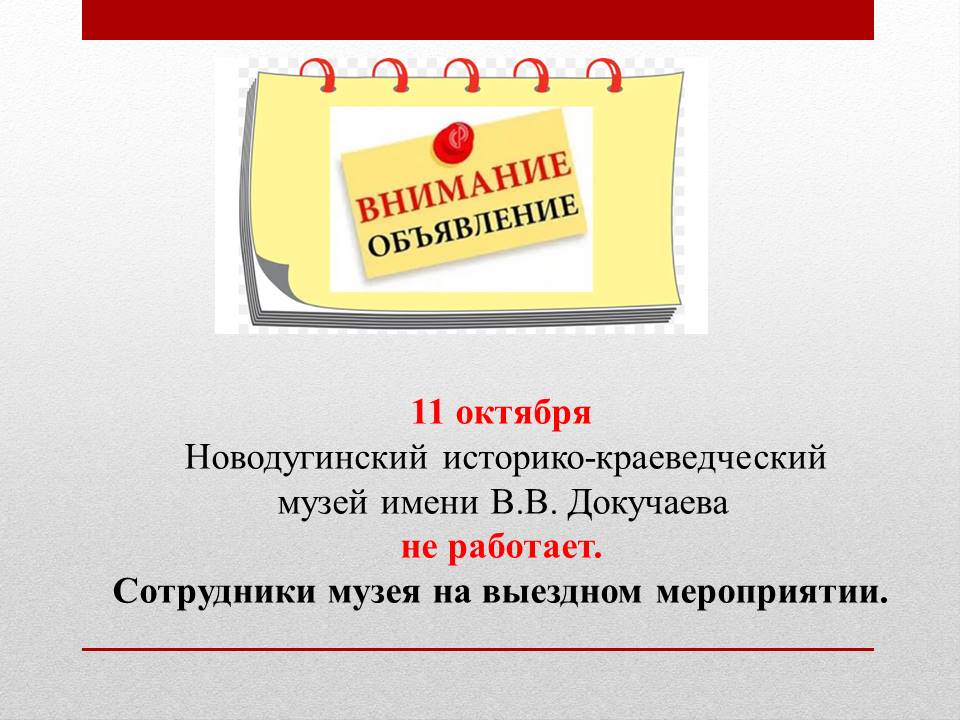 ВНИМАНИЕ
ОБЪЯВЛЕНИЕ

11 октября
Новодугинский историко-краеведческий музей имени В.В. Докучаева
не работает.
Сотрудники музея на выездном мероприятии.